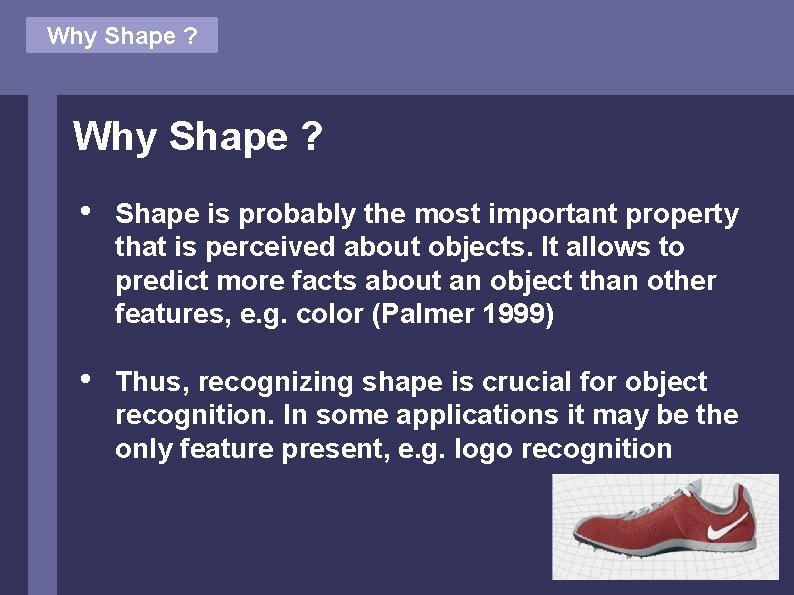 Why Shape ?

Why Shape ?

• Shape is probably the most important property that is perceived about objects. It allows to predict more facts about an object than other features, e.g. color (Palmer 1999)

• Thus, recognizing shape is crucial for object recognition. In some applications it may be the only feature present, e.g. logo recognition